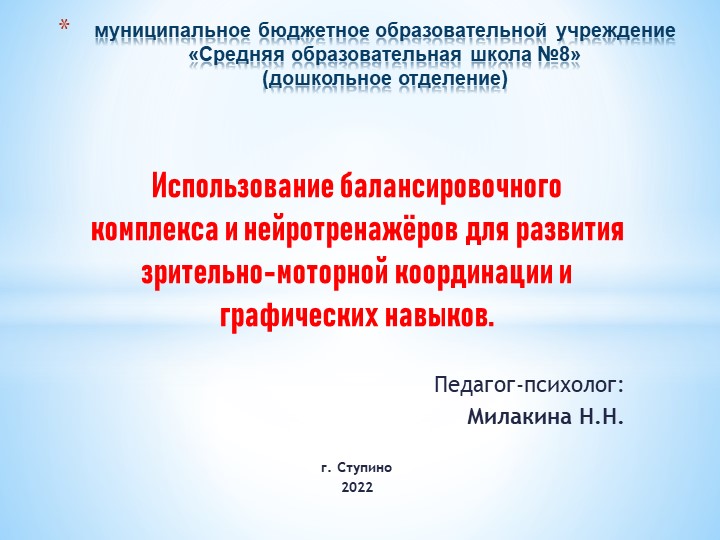 * муниципальное бюджетное образовательной учреждение «Средняя образовательная школа №8» (дошкольное отделение)

Использование балансировочного комплекса и нейротренажёров для развития зрительно-моторной координации и графических навыков.

Педагог-психолог:
Милакина Н.Н.

г. Ступино
2022